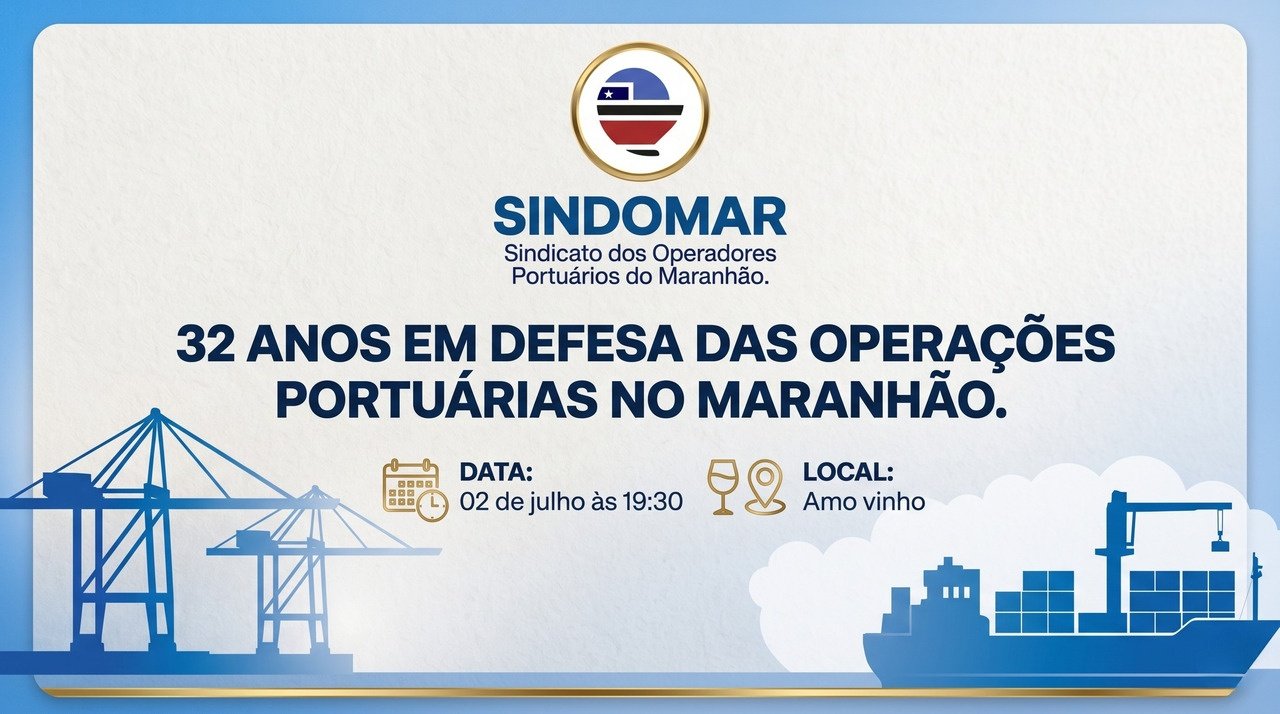 SINDOMAR
Sindicato dos Operadores Portuários do Maranhão.

32 ANOS EM DEFESA DAS OPERAÇÕES PORTUÁRIAS NO MARANHÃO.

DATA:
02 de julho às 19:30

LOCAL:
Amo vinho